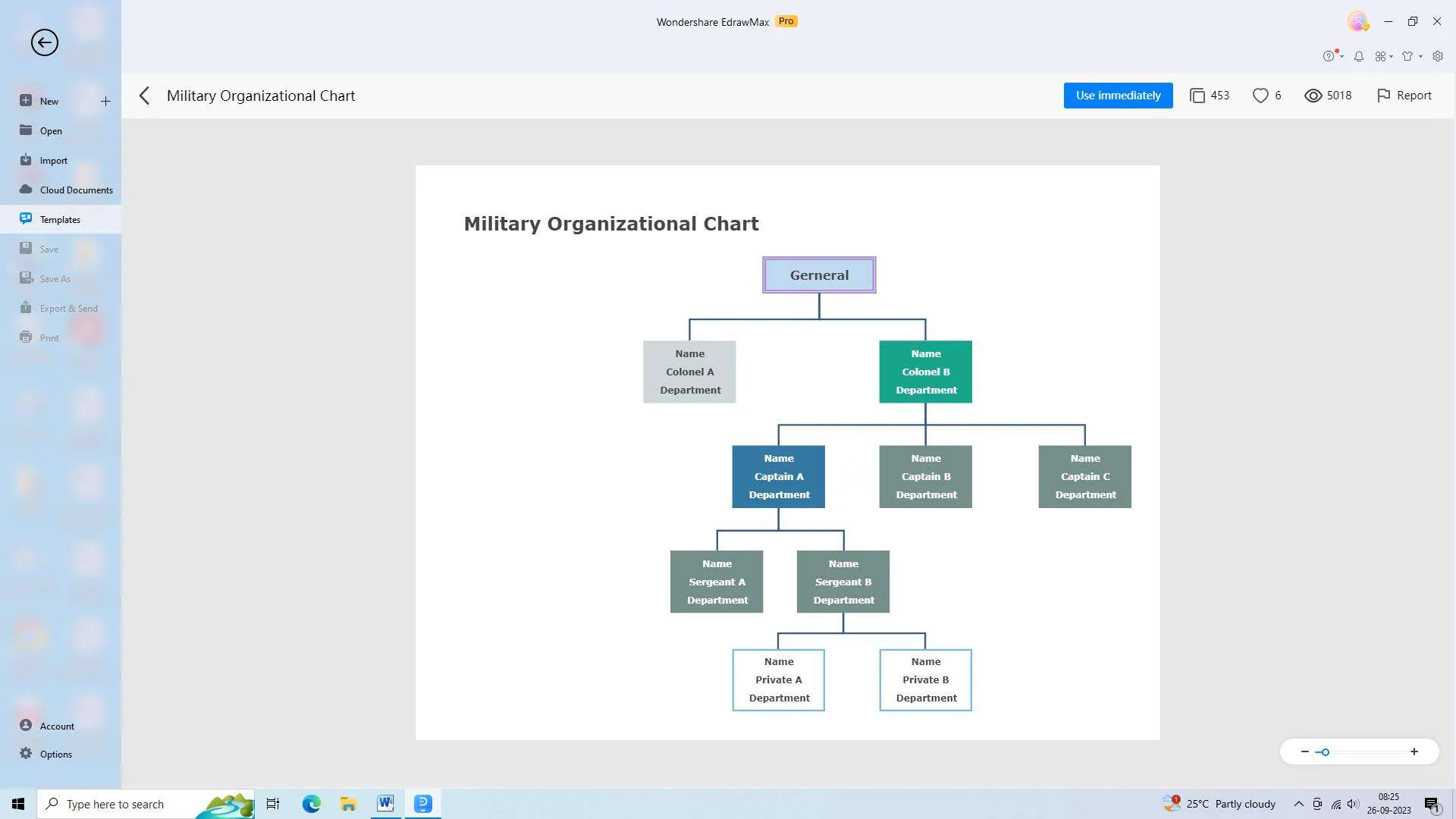 Wondershare EdrawMax Pro

New
Open
Import
Cloud Documents
Templates
Save
Save As
Export & Send
Print

Account
Options

Military Organizational Chart

Use immediately 453 6 5018 Report

Military Organizational Chart

Gerneral

Name
Colonel A
Department

Name
Colonel B
Department

Name
Captain A
Department

Name
Captain B
Department

Name
Captain C
Department

Name
Sergeant A
Department

Name
Sergeant B
Department

Name
Private A
Department

Name
Private B
Department

Type here to search

25°C Partly cloudy 08:25 26-09-2023